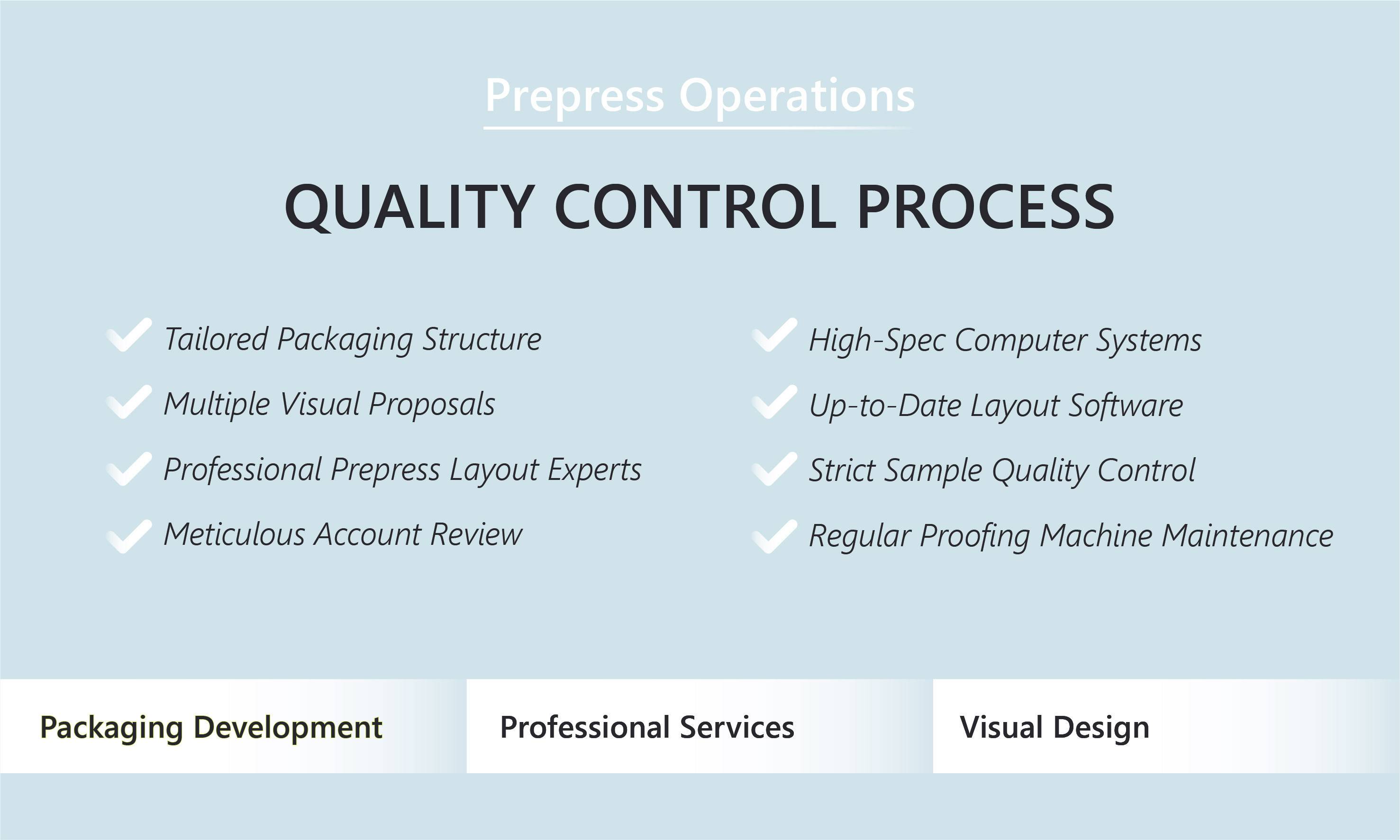 Prepress Operations

QUALITY CONTROL PROCESS

Tailored Packaging Structure

Multiple Visual Proposals

Professional Prepress Layout Experts

Meticulous Account Review

High-Spec Computer Systems

Up-to-Date Layout Software

Strict Sample Quality Control

Regular Proofing Machine Maintenance

Packaging Development

Professional Services

Visual Design